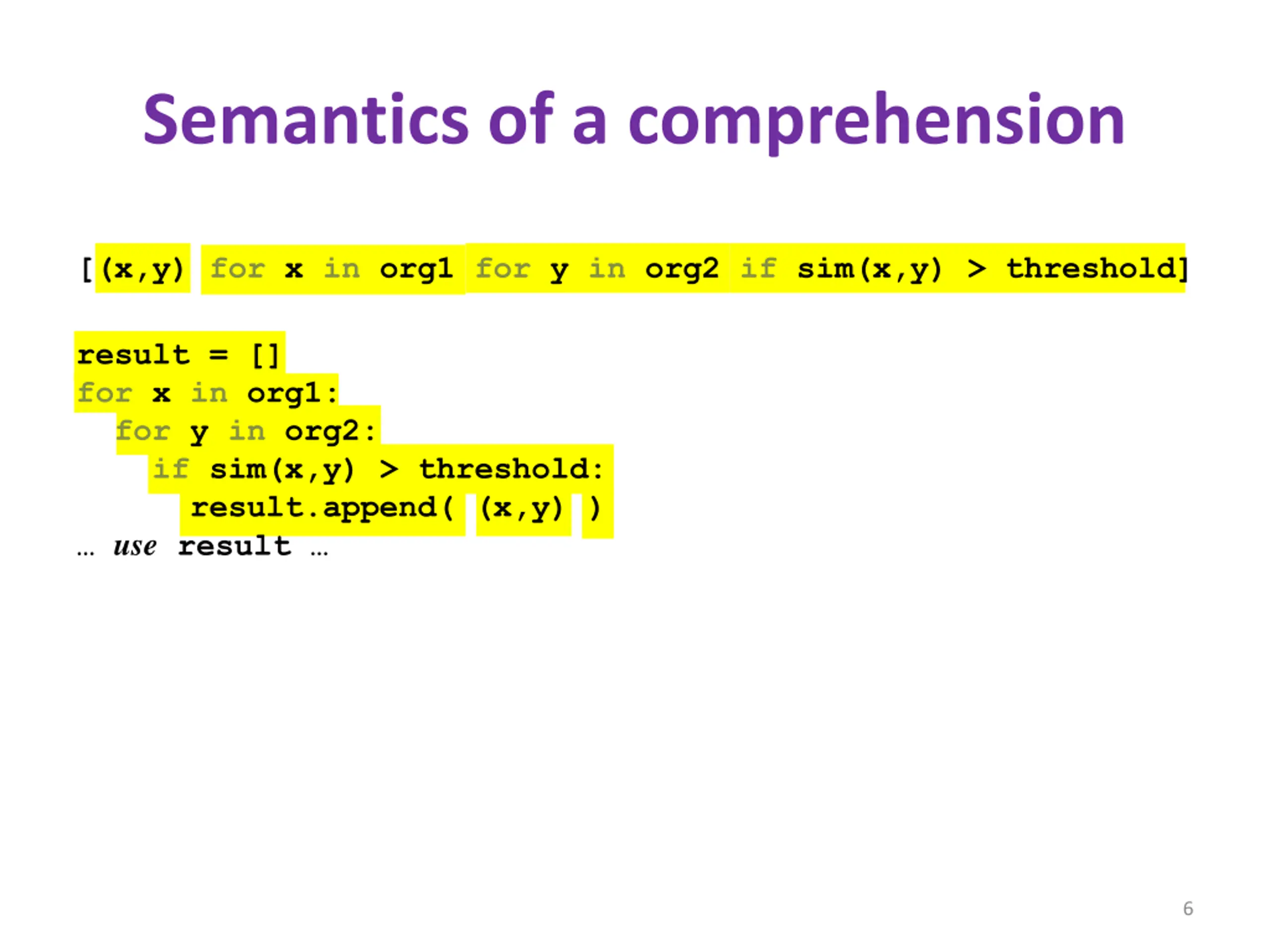 Semantics of a comprehension

[(x,y) for x in org1 for y in org2 if sim(x,y) > threshold]

result = []
for x in org1:
  for y in org2:
    if sim(x,y) > threshold:
      result.append( (x,y) )
… use result …

6